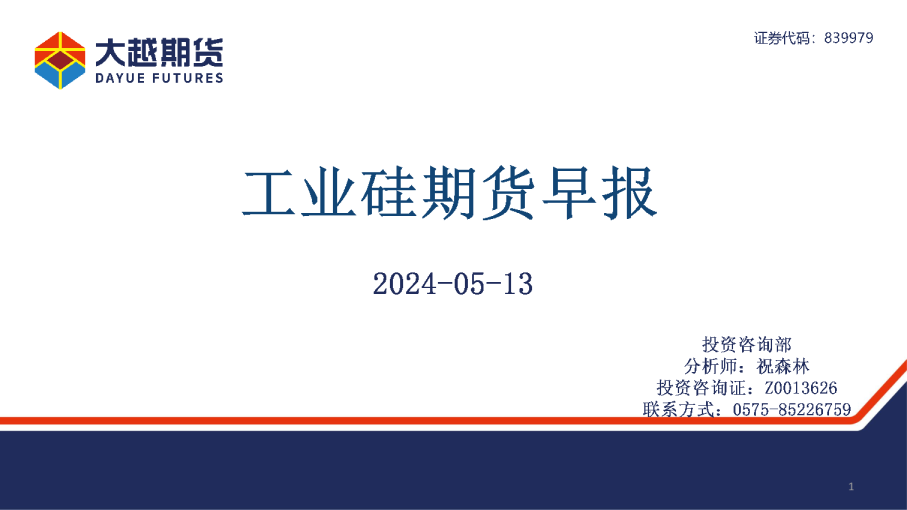 大越期货
DAYUE FUTURES

证券代码：839979

工业硅期货早报

2024-05-13

投资咨询部
分析师：祝森林
投资咨询证：Z0013626
联系方式：0575-85226759

1